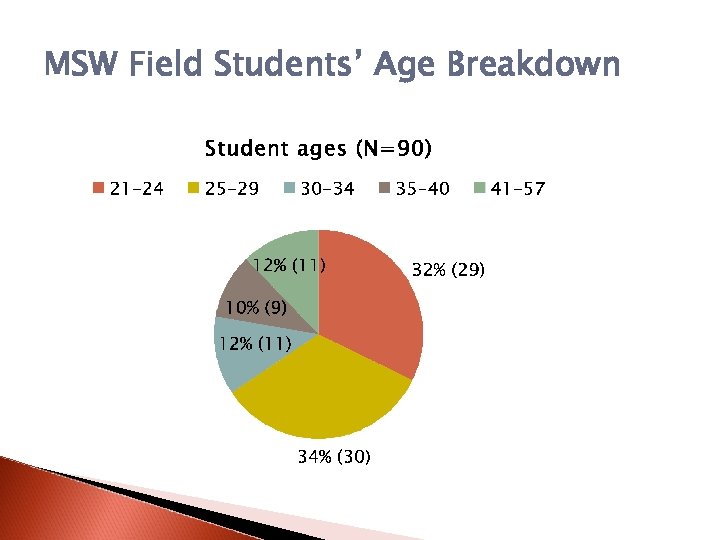 MSW Field Students' Age Breakdown

Student ages (N=90)

21-24 25-29 30-34 35-40 41-57

12% (11)
32% (29)
10% (9)
12% (11)
34% (30)